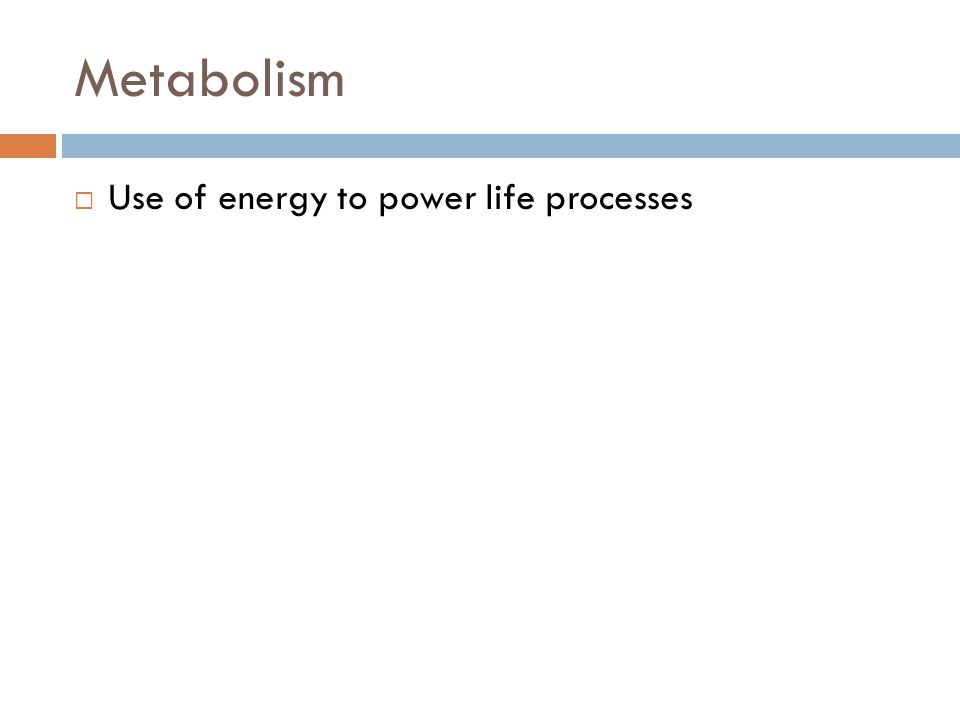 Metabolism

□ Use of energy to power life processes